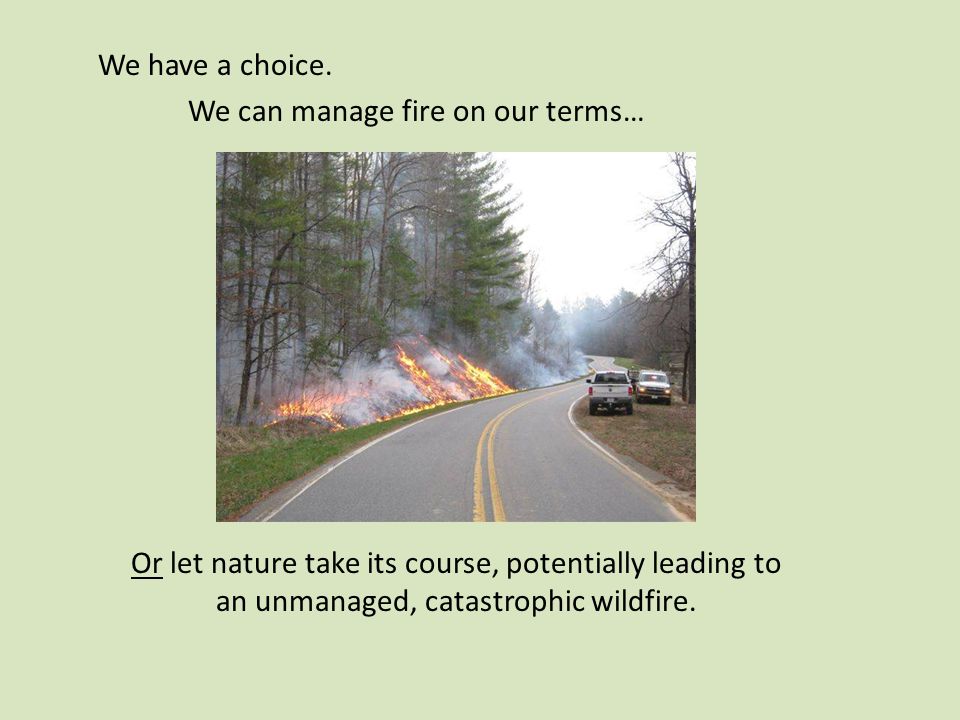 We have a choice.

We can manage fire on our terms…

Or let nature take its course, potentially leading to an unmanaged, catastrophic wildfire.